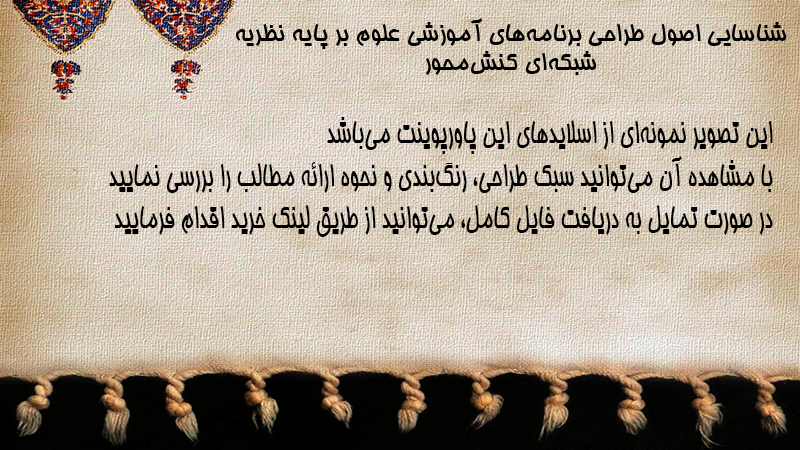 شناسایی اصول طراحی برنامه‌های آموزشی علوم بر پایه نظریه شبکه‌ای کنش‌محور

این تصویر نمونه‌ای از اسلایدهای این پاورپوینت می‌باشد
با مشاهده آن می‌توانید سبک طراحی، رنگ‌بندی و نحوه ارائه مطالب را بررسی نمایید
در صورت تمایل به دریافت فایل کامل، می‌توانید از طریق لینک خرید اقدام فرمایید